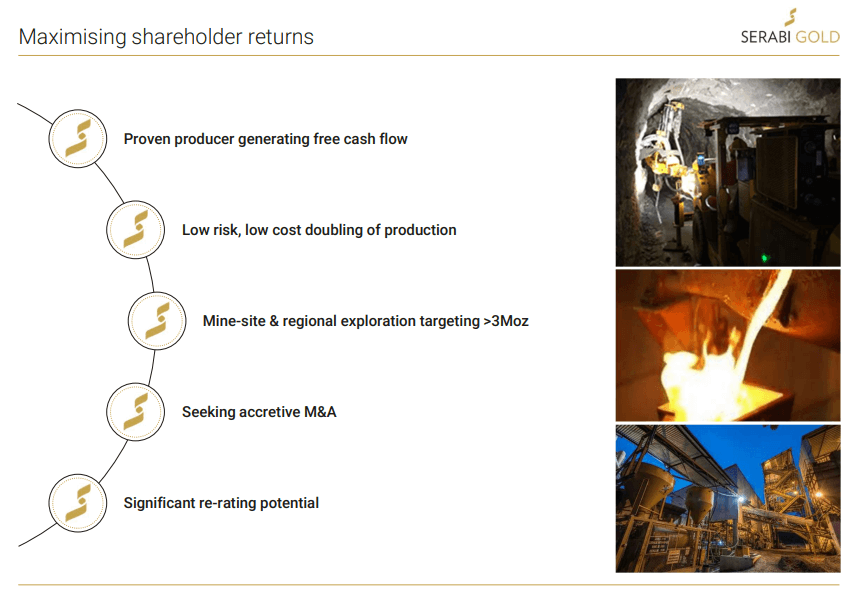 Maximising shareholder returns

SERABI GOLD

Proven producer generating free cash flow

Low risk, low cost doubling of production

Mine-site & regional exploration targeting >3Moz

Seeking accretive M&A

Significant re-rating potential